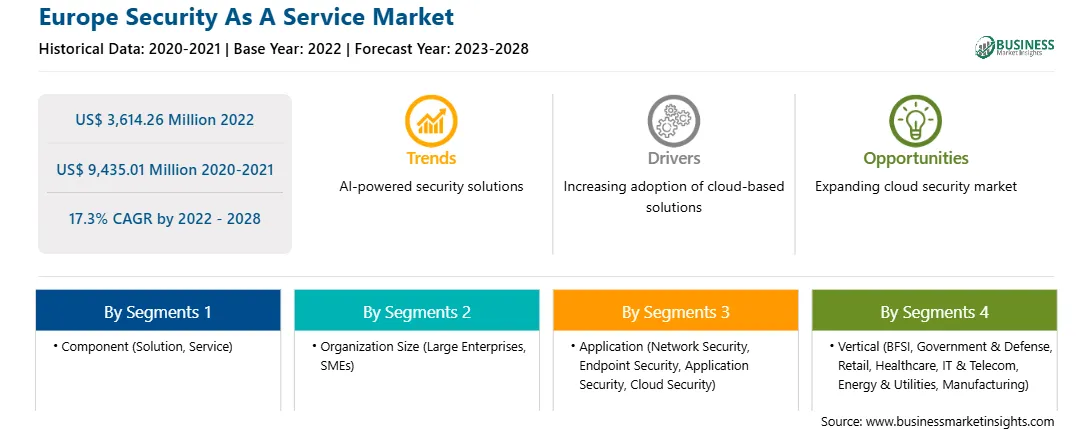 Europe Security As A Service Market

Historical Data: 2020-2021 | Base Year: 2022 | Forecast Year: 2023-2028

BUSINESS Market Insights

US$ 3,614.26 Million 2022

US$ 9,435.01 Million 2020-2021

17.3% CAGR by 2022 - 2028

Trends

AI-powered security solutions

Drivers

Increasing adoption of cloud-based solutions

Opportunities

Expanding cloud security market

By Segments 1

• Component (Solution, Service)

By Segments 2

• Organization Size (Large Enterprises, SMEs)

By Segments 3

• Application (Network Security, Endpoint Security, Application Security, Cloud Security)

By Segments 4

• Vertical (BFSI, Government & Defense, Retail, Healthcare, IT & Telecom, Energy & Utilities, Manufacturing)

Source: www.businessmarketinsights.com